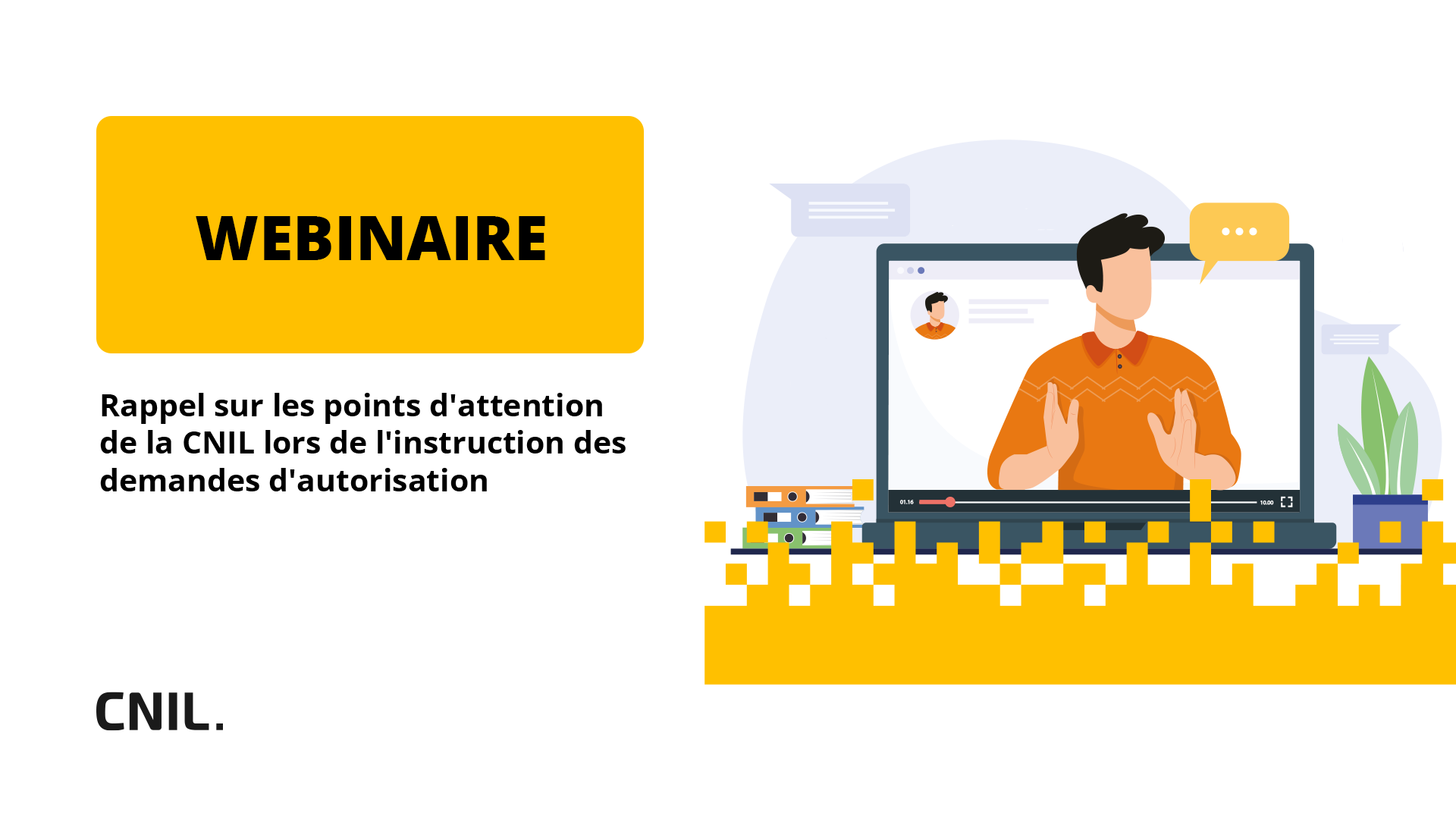 WEBINAIRE

Rappel sur les points d'attention de la CNIL lors de l'instruction des demandes d'autorisation

01.16

10.00

CNIL.